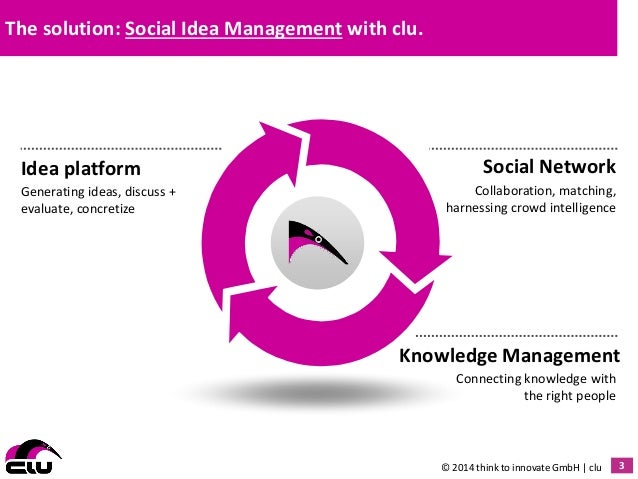 The solution: Social Idea Management with clu.

Idea platform
Generating ideas, discuss + evaluate, concretize

Social Network
Collaboration, matching, harnessing crowd intelligence

Knowledge Management
Connecting knowledge with the right people

clu

© 2014 think to innovate GmbH | clu 3